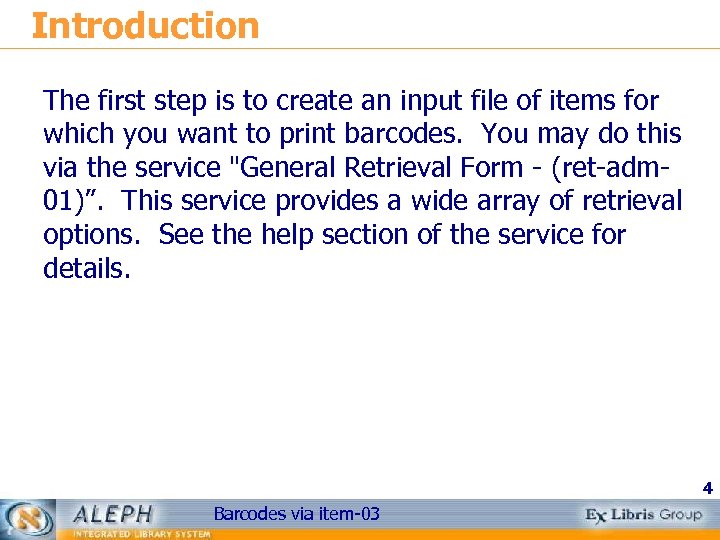 Introduction

The first step is to create an input file of items for which you want to print barcodes.  You may do this via the service "General Retrieval Form - (ret-adm-01)”.  This service provides a wide array of retrieval options.  See the help section of the service for details.

4

ALEPH
INTEGRATED LIBRARY SYSTEM

Barcodes via item-03

Ex Libris Group